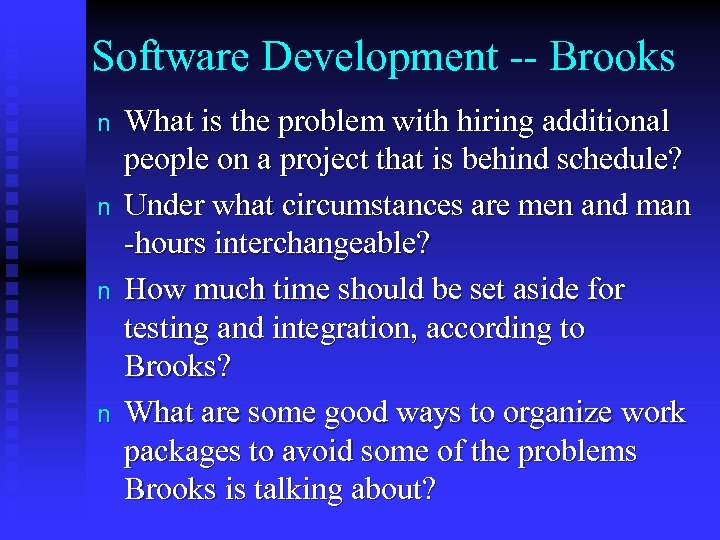 Software Development -- Brooks

n What is the problem with hiring additional people on a project that is behind schedule?

n Under what circumstances are men and man -hours interchangeable?

n How much time should be set aside for testing and integration, according to Brooks?

n What are some good ways to organize work packages to avoid some of the problems Brooks is talking about?